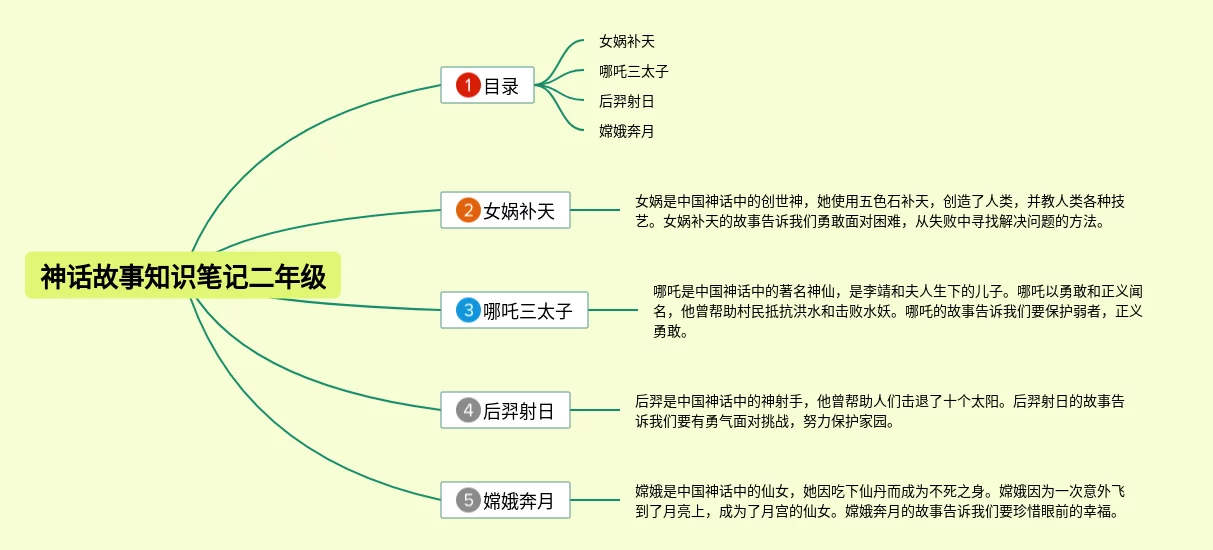 神话故事知识笔记二年级

1 目录

女娲补天

哪吒三太子

后羿射日

嫦娥奔月

2 女娲补天

女娲是中国神话中的创世神，她使用五色石补天，创造了人类，并教人类各种技艺。女娲补天的故事告诉我们勇敢面对困难，从失败中寻找解决问题的方法。

3 哪吒三太子

哪吒是中国神话中的著名神仙，是李靖和夫人生下的儿子。哪吒以勇敢和正义闻名，他曾帮助村民抵抗洪水和击败水妖。哪吒的故事告诉我们要保护弱者，正义勇敢。

4 后羿射日

后羿是中国神话中的神射手，他曾帮助人们击退了十个太阳。后羿射日的故事告诉我们要有勇气面对挑战，努力保护家园。

5 嫦娥奔月

嫦娥是中国神话中的仙女，她因吃下仙丹而成为不死之身。嫦娥因为一次意外飞到了月亮上，成为了月宫的仙女。嫦娥奔月的故事告诉我们要珍惜眼前的幸福。